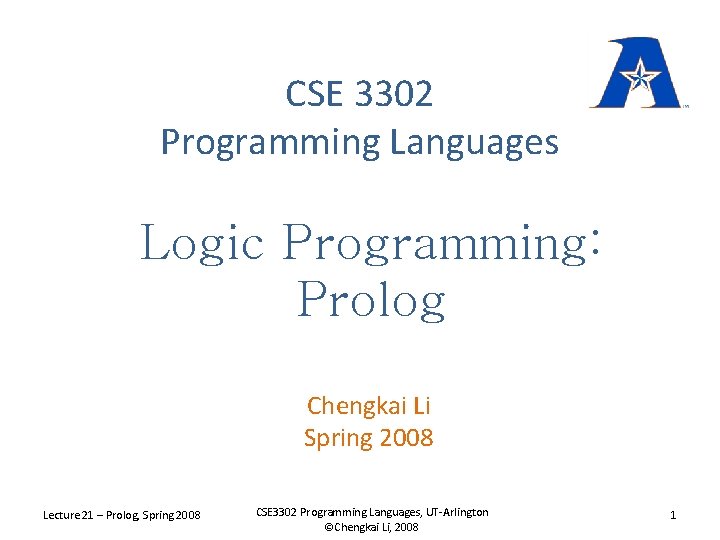 CSE 3302
Programming Languages

Logic Programming:
Prolog

Chengkai Li
Spring 2008

Lecture 21 – Prolog, Spring 2008

CSE3302 Programming Languages, UT-Arlington
©Chengkai Li, 2008

1